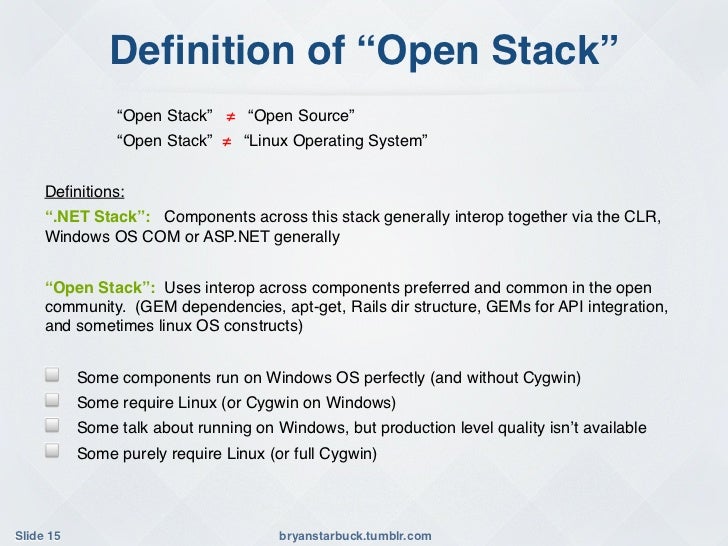 Definition of “Open Stack”

“Open Stack” $\neq$ “Open Source”
“Open Stack” $\neq$ “Linux Operating System”

Definitions:
“.NET Stack”: Components across this stack generally interop together via the CLR, Windows OS COM or ASP.NET generally

“Open Stack”: Uses interop across components preferred and common in the open community. (GEM dependencies, apt-get, Rails dir structure, GEMs for API integration, and sometimes linux OS constructs)

Some components run on Windows OS perfectly (and without Cygwin)
Some require Linux (or Cygwin on Windows)
Some talk about running on Windows, but production level quality isn’t available
Some purely require Linux (or full Cygwin)

Slide 15 bryanstarbuck.tumblr.com